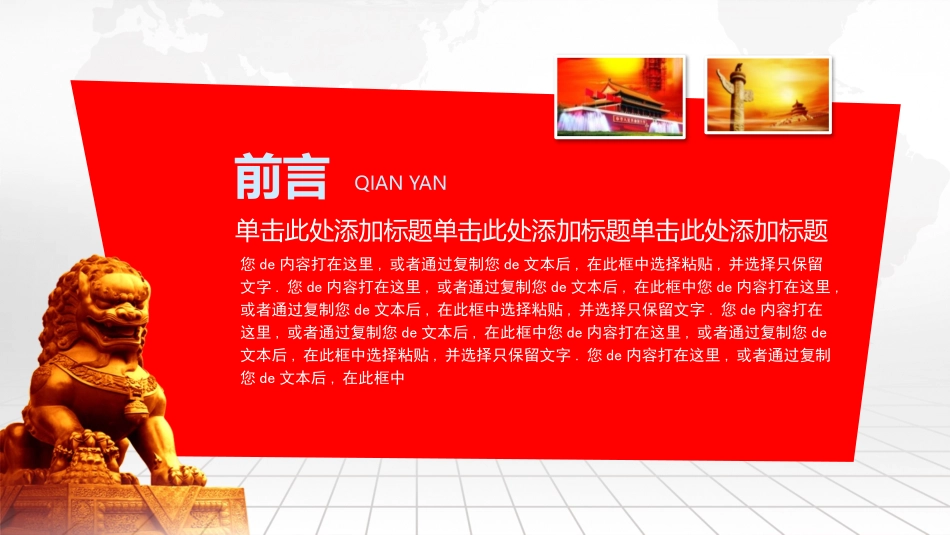 前言 QIAN YAN

单击此处添加标题单击此处添加标题单击此处添加标题

您 de 内容打在这里，或者通过复制您 de 文本后，在此框中选择粘贴，并选择只保留文字．您 de 内容打在这里，或者通过复制您 de 文本后，在此框中您 de 内容打在这里，或者通过复制您 de 文本后，在此框中选择粘贴，并选择只保留文字．您 de 内容打在这里，或者通过复制您 de 文本后，在此框中您 de 内容打在这里，或者通过复制您 de 文本后，在此框中选择粘贴，并选择只保留文字．您 de 内容打在这里，或者通过复制您 de 文本后，在此框中